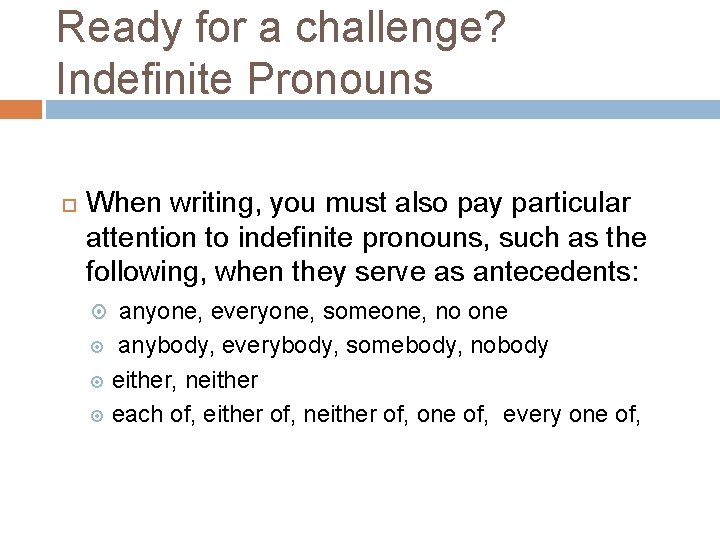 Ready for a challenge?
Indefinite Pronouns

When writing, you must also pay particular attention to indefinite pronouns, such as the following, when they serve as antecedents:

anyone, everyone, someone, no one

anybody, everybody, somebody, nobody

either, neither

each of, either of, neither of, one of, every one of,